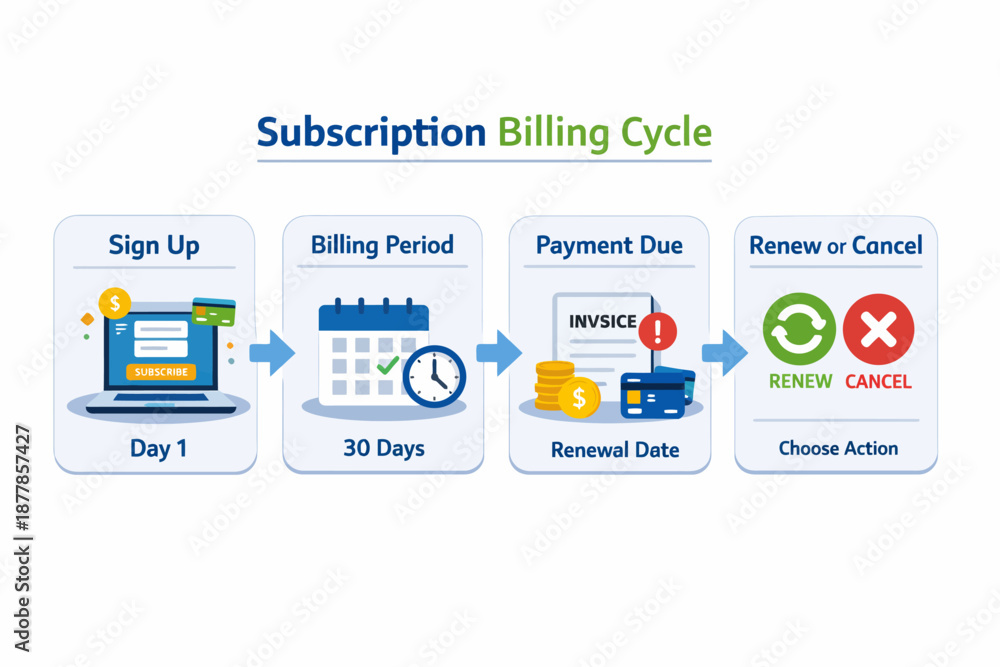 Subscription Billing Cycle

Sign Up

$

SUBSCRIBE

Day 1

Billing Period

30 Days

Payment Due

INVSICE

!

$

Renewal Date

Renew or Cancel

RENEW

CANCEL

Choose Action

Adobe Stock | #1877857427